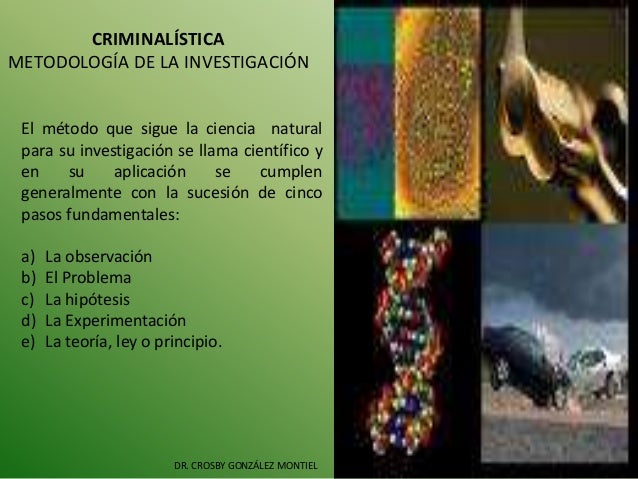 CRIMINALÍSTICA
METODOLOGÍA DE LA INVESTIGACIÓN

El método que sigue la ciencia natural para su investigación se llama científico y en su aplicación se cumplen generalmente con la sucesión de cinco pasos fundamentales:

a) La observación
b) El Problema
c) La hipótesis
d) La Experimentación
e) La teoría, ley o principio.

DR. CROSBY GONZÁLEZ MONTIEL